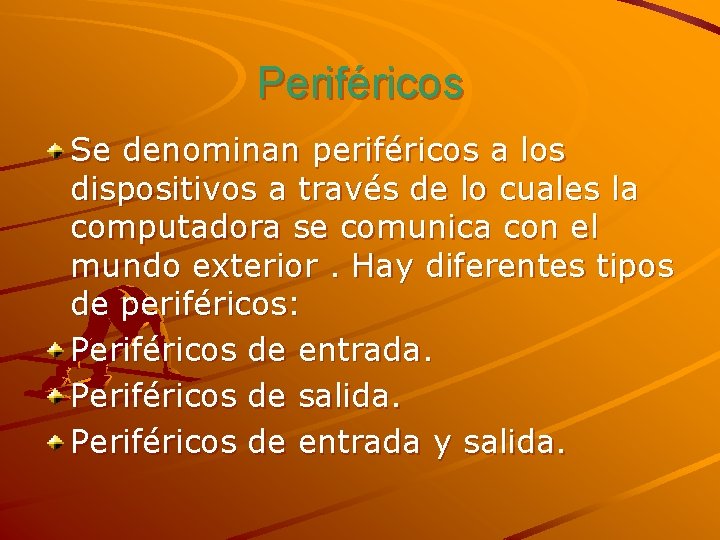 Periféricos

Se denominan periféricos a los dispositivos a través de lo cuales la computadora se comunica con el mundo exterior . Hay diferentes tipos de periféricos:

Periféricos de entrada.

Periféricos de salida.

Periféricos de entrada y salida.